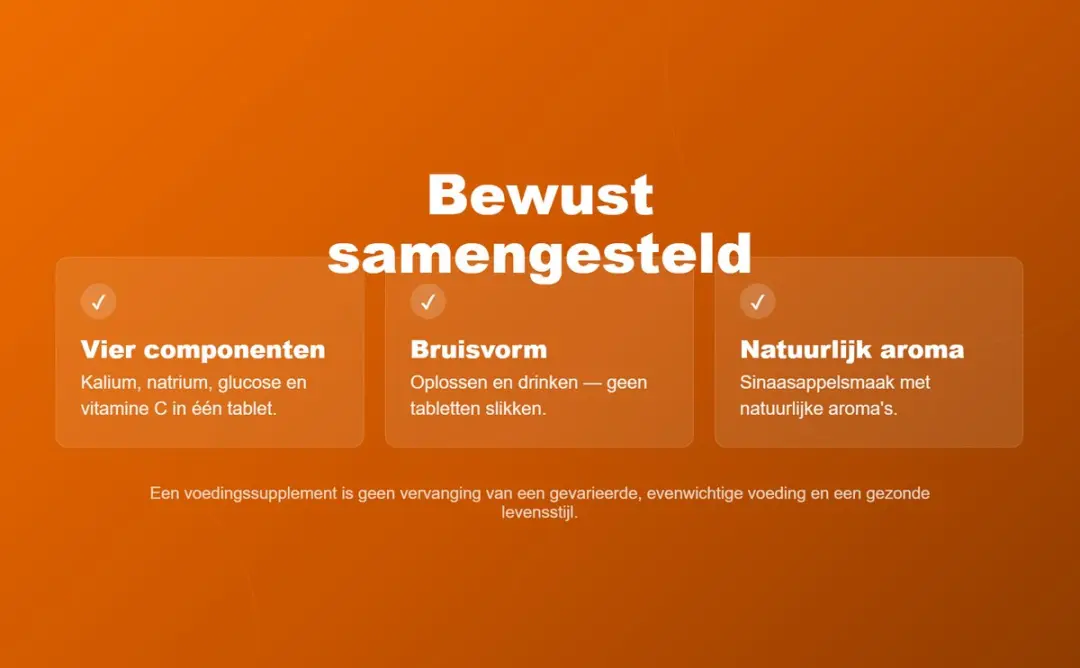 Bewust samengesteld

✓

Vier componenten

Kalium, natrium, glucose en vitamine C in één tablet.

✓

Bruisvorm

Oplossen en drinken — geen tabletten slikken.

✓

Natuurlijk aroma

Sinaasappelsmaak met natuurlijke aroma's.

Een voedingssupplement is geen vervanging van een gevarieerde, evenwichtige voeding en een gezonde levensstijl.